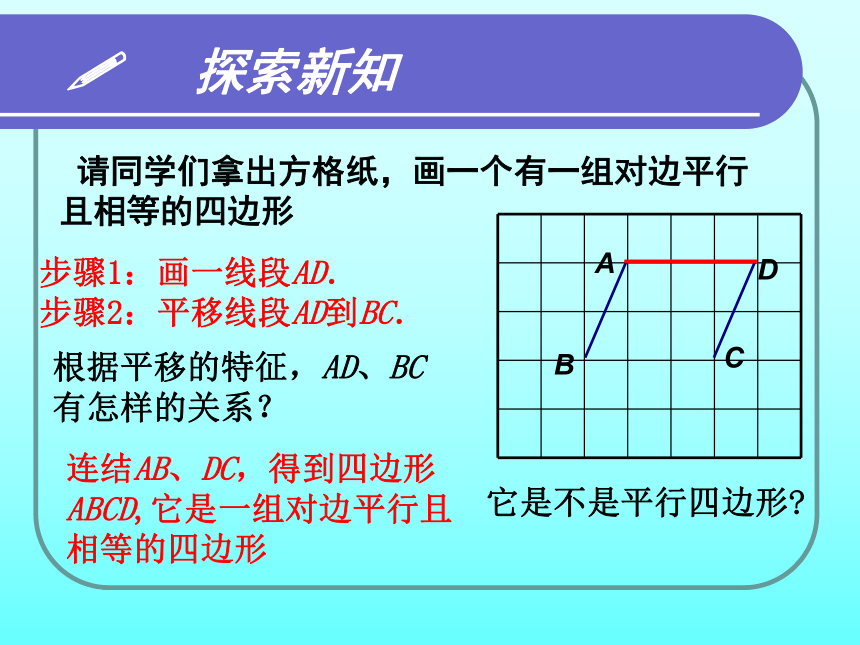 探索新知

请同学们拿出方格纸，画一个有一组对边平行且相等的四边形

步骤1：画一线段$AD$.
步骤2：平移线段$AD$到$BC$.

根据平移的特征，$AD$、$BC$有怎样的关系？

连结$AB$、$DC$，得到四边形$ABCD$,它是一组对边平行且相等的四边形

A
D
B
C

它是不是平行四边形?